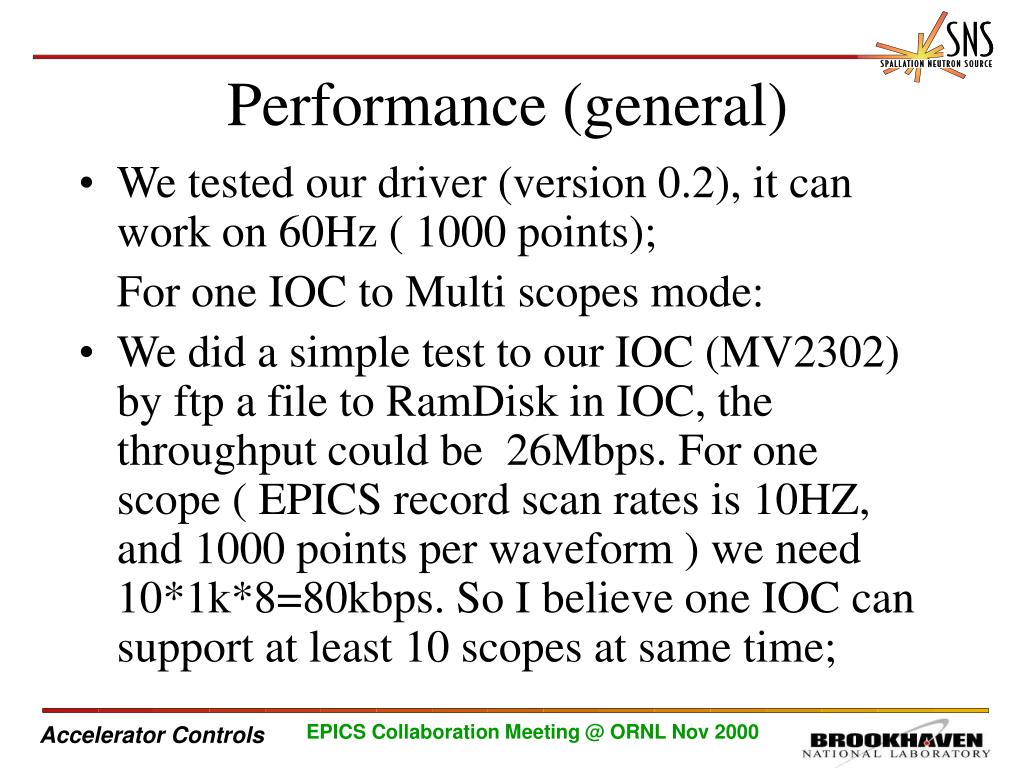 SNS
SPALLATION NEUTRON SOURCE

Performance (general)

• We tested our driver (version 0.2), it can work on 60Hz ( 1000 points);

For one IOC to Multi scopes mode:

• We did a simple test to our IOC (MV2302) by ftp a file to RamDisk in IOC, the throughput could be 26Mbps. For one scope ( EPICS record scan rates is 10HZ, and 1000 points per waveform ) we need 10*1k*8=80kbps. So I believe one IOC can support at least 10 scopes at same time;

Accelerator Controls

EPICS Collaboration Meeting @ ORNL Nov 2000

BROOKHAVEN
NATIONAL LABORATORY